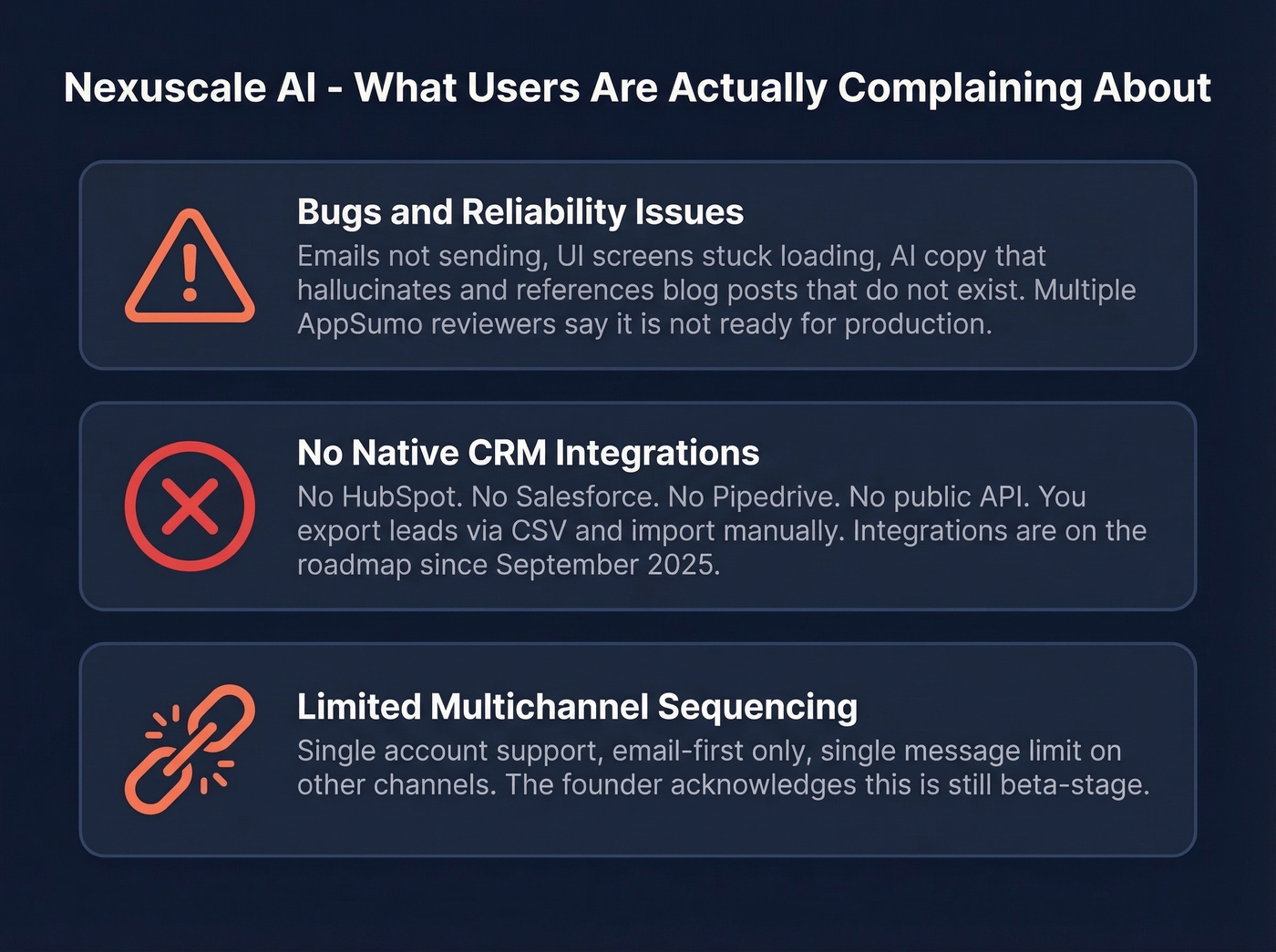 Nexuscale AI - What Users Are Actually Complaining About

Bugs and Reliability Issues

Emails not sending, UI screens stuck loading, AI copy that hallucinates and references blog posts that do not exist. Multiple AppSumo reviewers say it is not ready for production.

No Native CRM Integrations

No HubSpot. No Salesforce. No Pipedrive. No public API. You export leads via CSV and import manually. Integrations are on the roadmap since September 2025.

Limited Multichannel Sequencing

Single account support, email-first only, single message limit on other channels. The founder acknowledges this is still beta-stage.